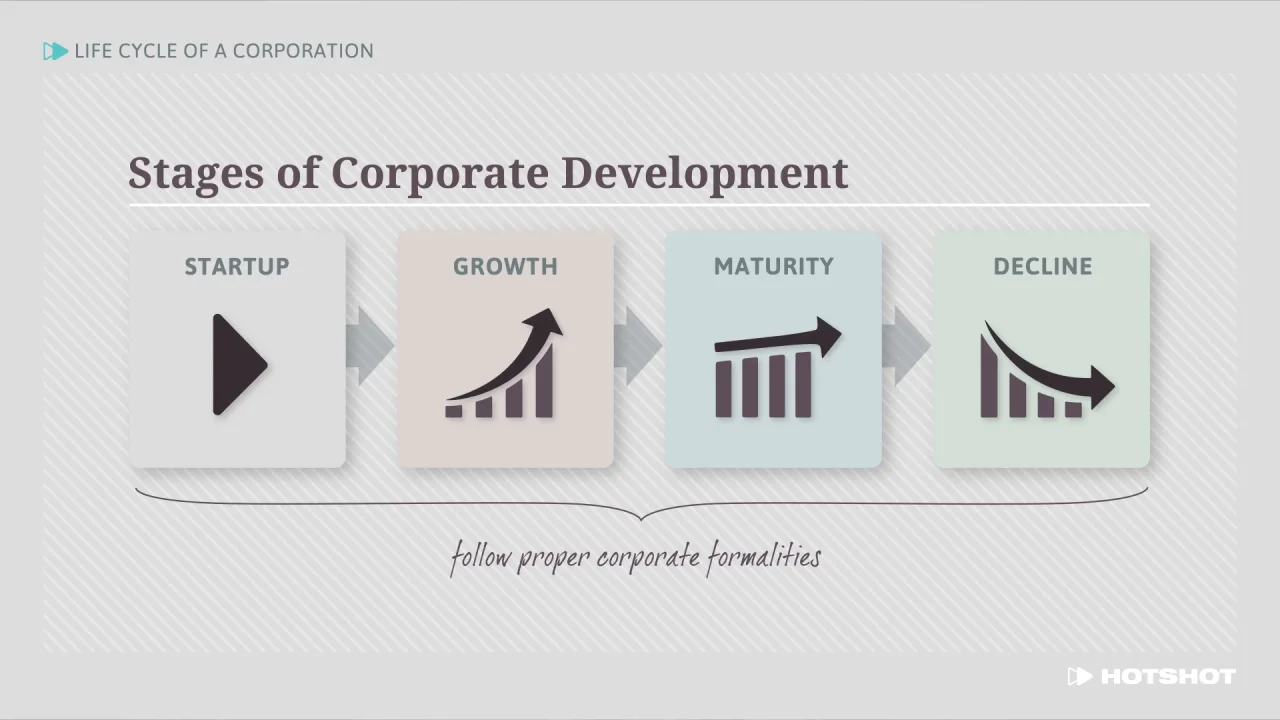 LIFE CYCLE OF A CORPORATION

Stages of Corporate Development

STARTUP

GROWTH

MATURITY

DECLINE

follow proper corporate formalities

HOTSHOT